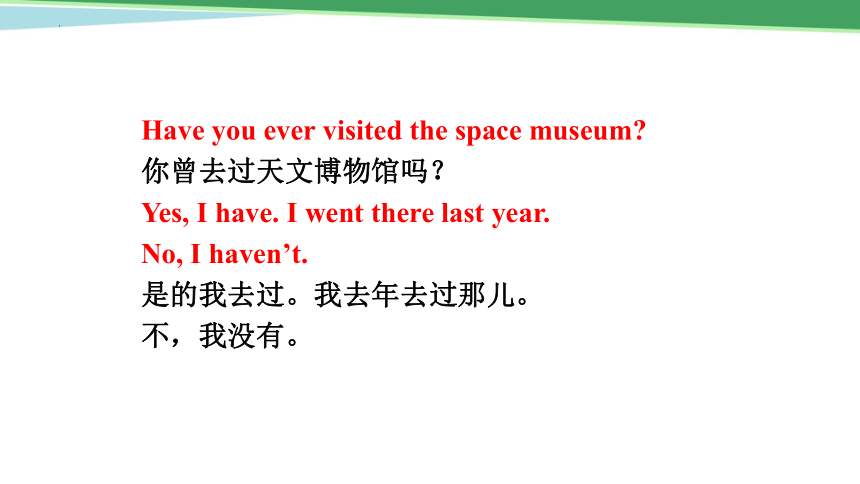 Have you ever visited the space museum?
你曾去过天文博物馆吗？
Yes, I have. I went there last year.
No, I haven’t.
是的我去过。我去年去过那儿。
不，我没有。